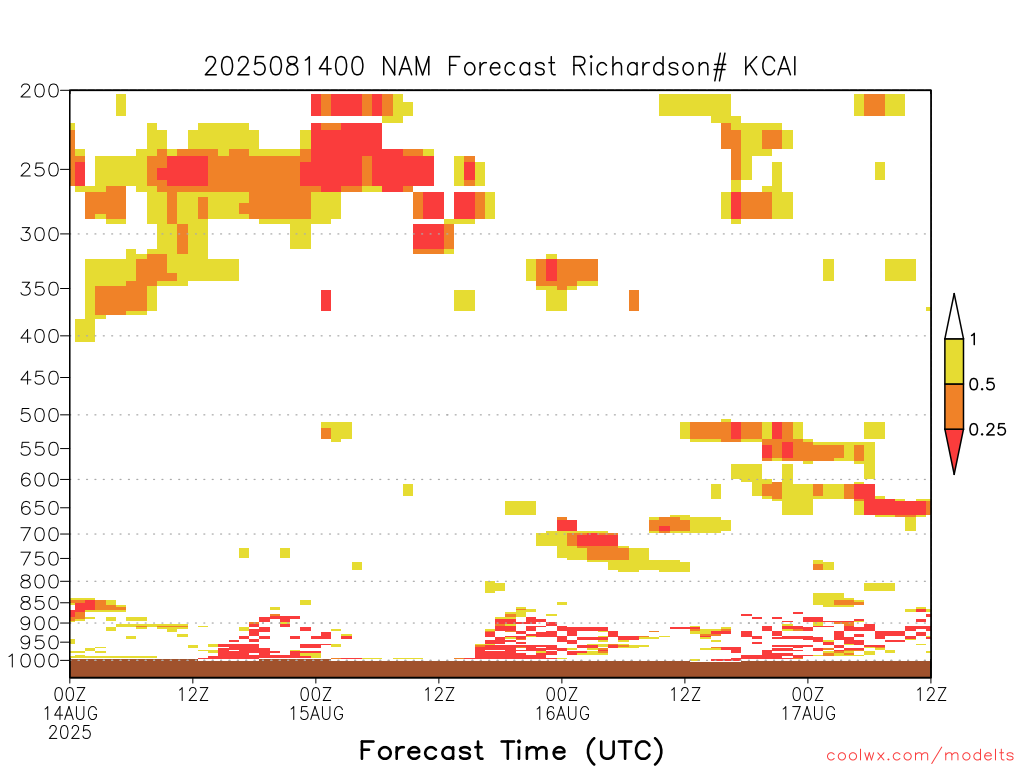 2025081400 NAM Forecast Richardson# KCAI

200
250
300
350
400
450
500
550
600
650
700
750
800
850
900
950
1000

1
0.5
0.25

00Z 14AUG 2025
12Z
00Z 15AUG
12Z
00Z 16AUG
12Z
00Z 17AUG
12Z

Forecast Time (UTC)

coolwx.com/modelts